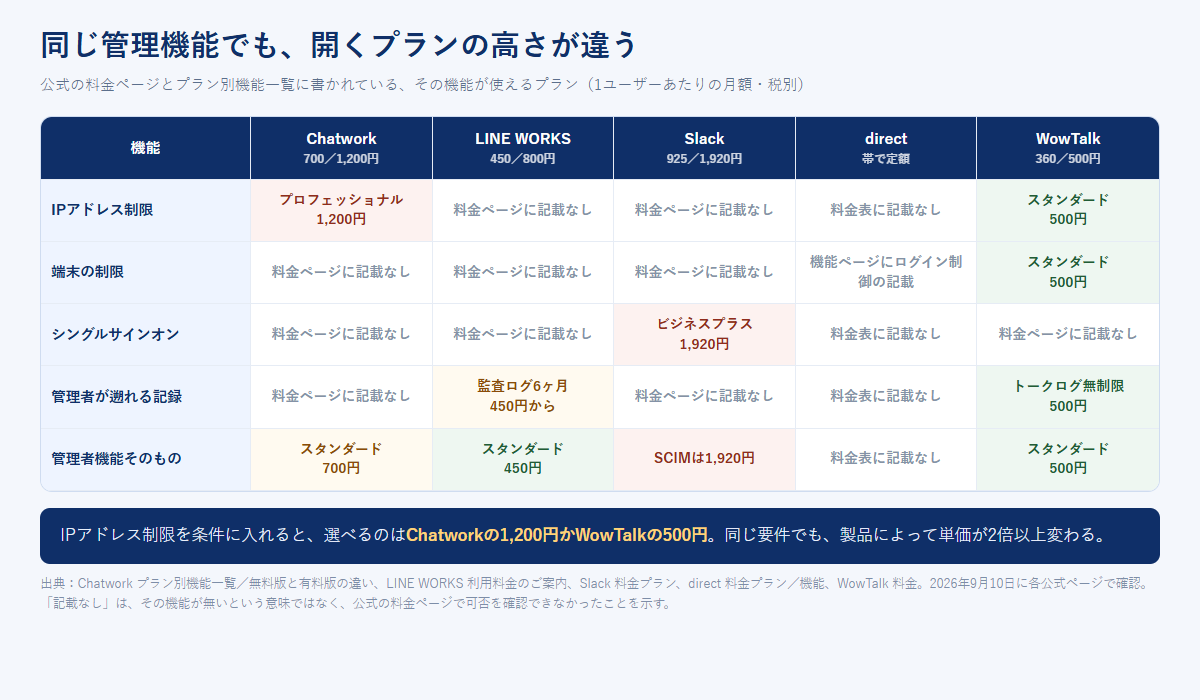 同じ管理機能でも、開くプランの高さが違う

公式の料金ページとプラン別機能一覧に書かれている、その機能が使えるプラン（1ユーザーあたりの月額・税別）

| 機能 | Chatwork 700／1,200円 | LINE WORKS 450／800円 | Slack 925／1,920円 | direct 帯で定額 | WowTalk 360／500円 |
|---|---|---|---|---|---|
| IPアドレス制限 | プロフェッショナル 1,200円 | 料金ページに記載なし | 料金ページに記載なし | 料金表に記載なし | スタンダード 500円 |
| 端末の制限 | 料金ページに記載なし | 料金ページに記載なし | 料金ページに記載なし | 機能ページにログイン制御の記載 | スタンダード 500円 |
| シングルサインオン | 料金ページに記載なし | 料金ページに記載なし | ビジネスプラス 1,920円 | 料金表に記載なし | 料金ページに記載なし |
| 管理者が遡れる記録 | 料金ページに記載なし | 監査ログ6ヶ月 450円から | 料金ページに記載なし | 料金表に記載なし | トークログ無制限 500円 |
| 管理者機能そのもの | スタンダード 700円 | スタンダード 450円 | SCIMは1,920円 | 料金表に記載なし | スタンダード 500円 |

IPアドレス制限を条件に入れると、選べるのはChatworkの1,200円かWowTalkの500円。同じ要件でも、製品によって単価が2倍以上変わる。

出典：Chatwork プラン別機能一覧／無料版と有料版の違い、LINE WORKS 利用料金のご案内、Slack 料金プラン、direct 料金プラン／機能、WowTalk 料金。2026年9月10日に各公式ページで確認。「記載なし」は、その機能が無いという意味ではなく、公式の料金ページで可否を確認できなかったことを示す。